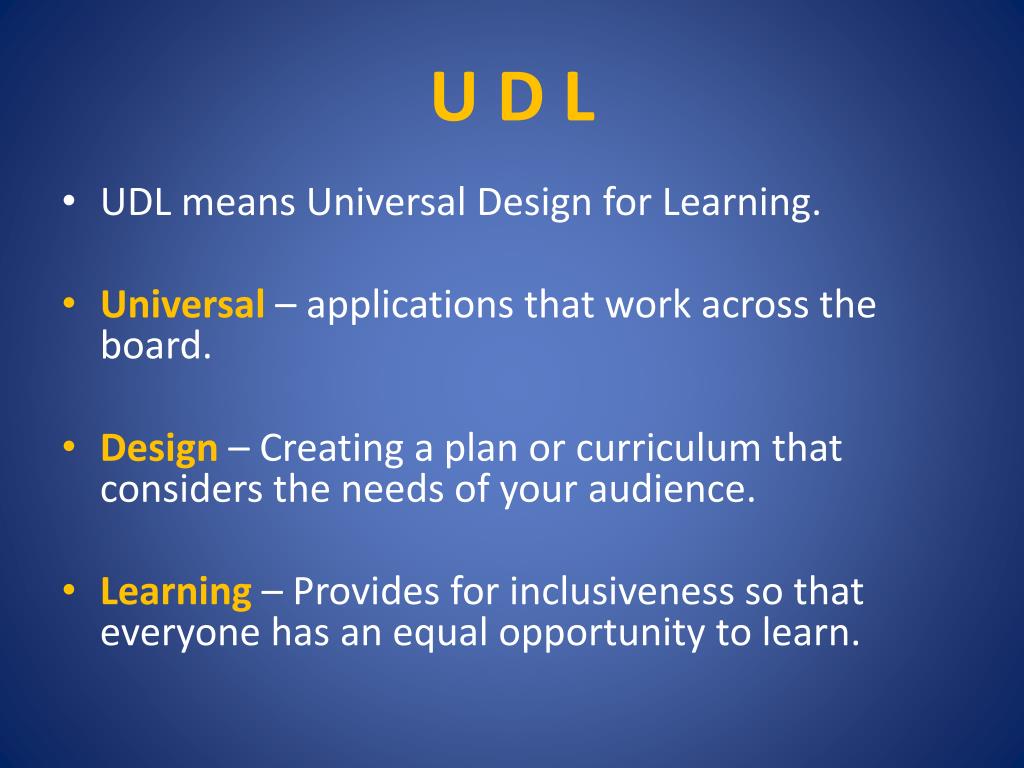 U D L

• UDL means Universal Design for Learning.

• Universal – applications that work across the board.

• Design – Creating a plan or curriculum that considers the needs of your audience.

• Learning – Provides for inclusiveness so that everyone has an equal opportunity to learn.